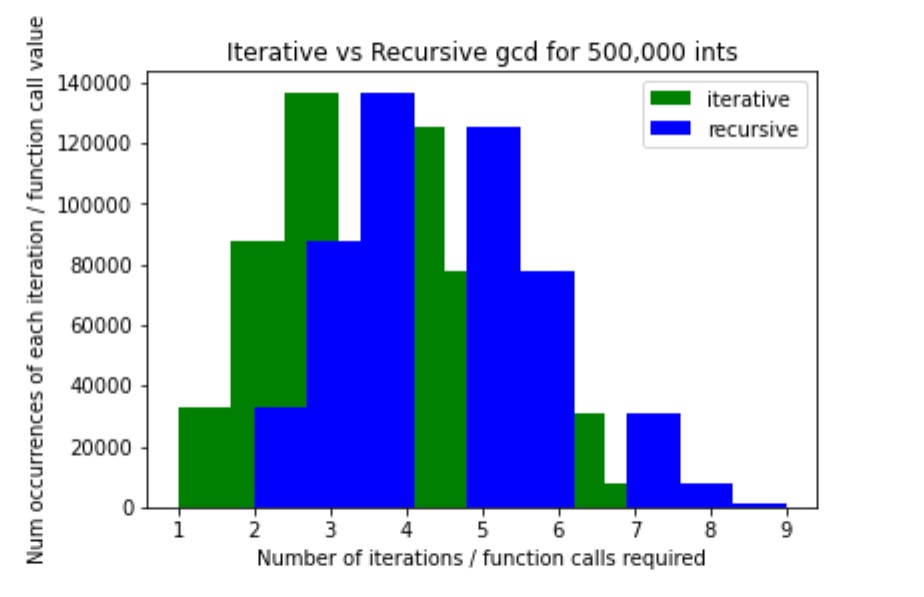 Iterative vs Recursive gcd for 500,000 ints

iterative
recursive

Num occurrences of each iteration / function call value

140000
120000
100000
80000
60000
40000
20000
0

1 2 3 4 5 6 7 8 9

Number of iterations / function calls required